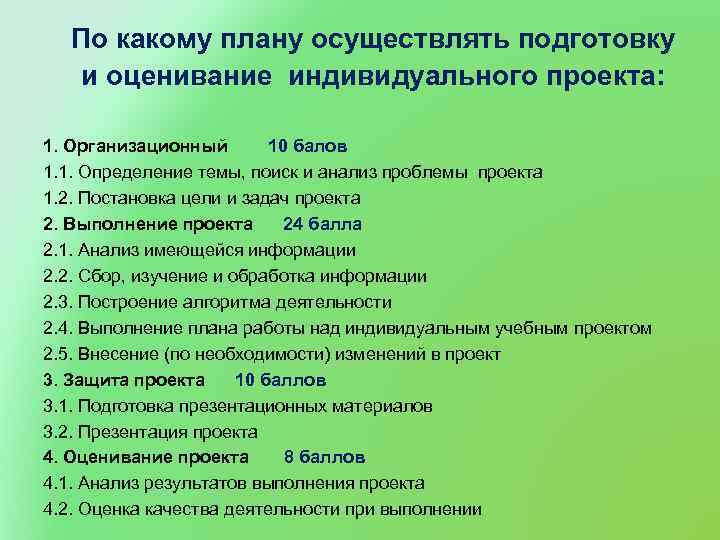 По какому плану осуществлять подготовку и оценивание индивидуального проекта:

1. Организационный 10 балов
1.1. Определение темы, поиск и анализ проблемы проекта
1.2. Постановка цели и задач проекта
2. Выполнение проекта 24 балла
2.1. Анализ имеющейся информации
2.2. Сбор, изучение и обработка информации
2.3. Построение алгоритма деятельности
2.4. Выполнение плана работы над индивидуальным учебным проектом
2.5. Внесение (по необходимости) изменений в проект
3. Защита проекта 10 баллов
3.1. Подготовка презентационных материалов
3.2. Презентация проекта
4. Оценивание проекта 8 баллов
4.1. Анализ результатов выполнения проекта
4.2. Оценка качества деятельности при выполнении